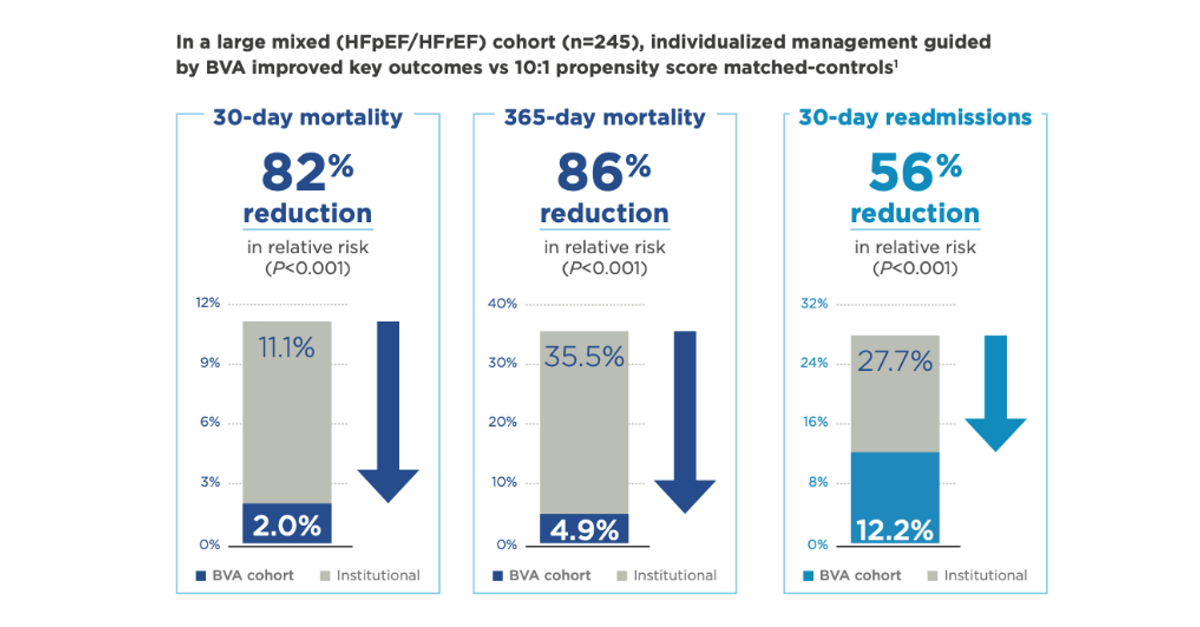 In a large mixed (HFpEF/HFrEF) cohort (n=245), individualized management guided by BVA improved key outcomes vs 10:1 propensity score matched-controls$^1$

30-day mortality

82%
reduction
in relative risk
($P$<0.001)

12%
9%
6%
3%
0%

11.1%
2.0%

BVA cohort Institutional

365-day mortality

86%
reduction
in relative risk
($P$<0.001)

40%
30%
20%
10%
0%

35.5%
4.9%

BVA cohort Institutional

30-day readmissions

56%
reduction
in relative risk
($P$<0.001)

32%
24%
16%
8%
0%

27.7%
12.2%

BVA cohort Institutional